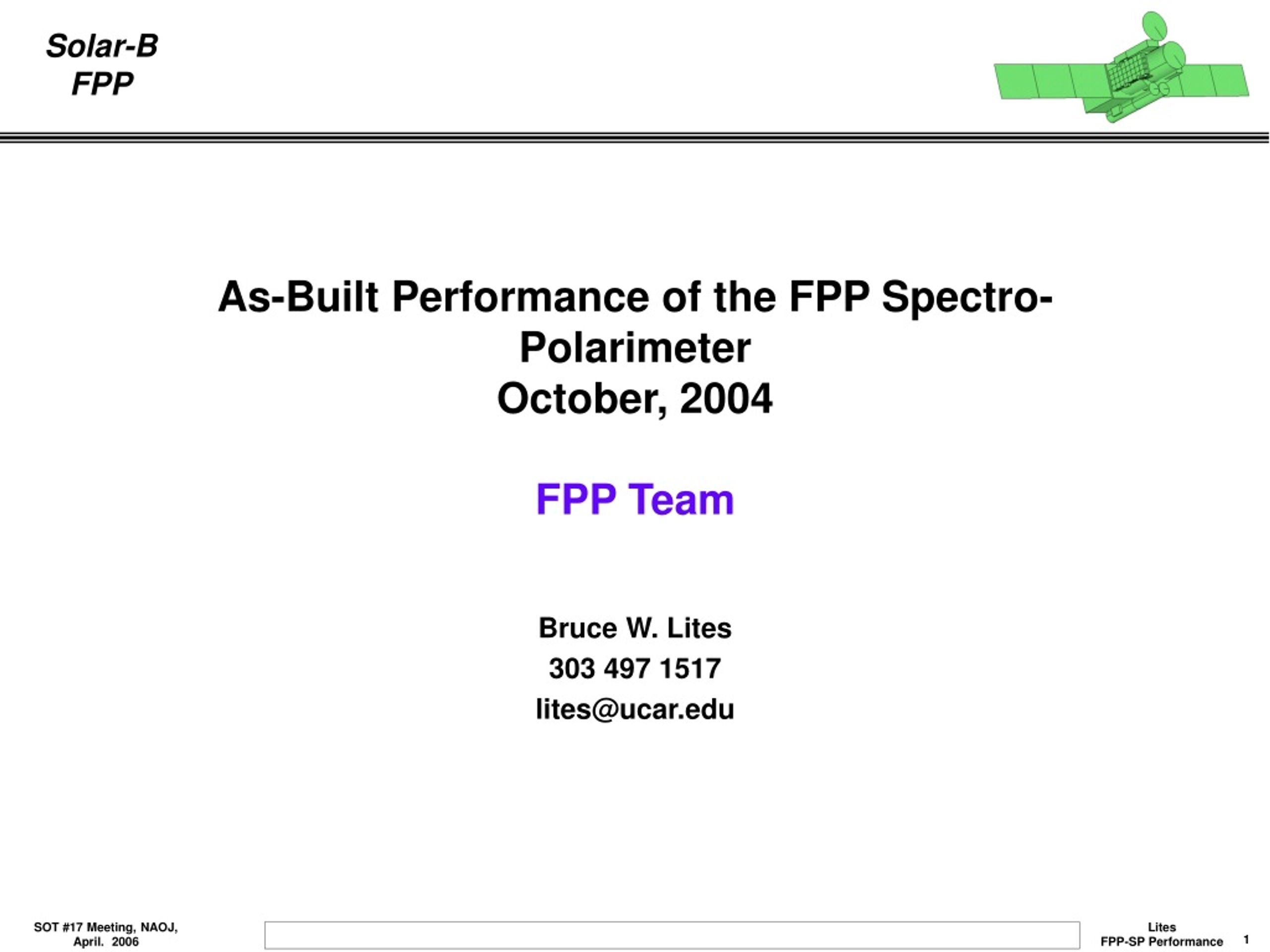 Solar-B
FPP

As-Built Performance of the FPP Spectro-Polarimeter
October, 2004

FPP Team

Bruce W. Lites
303 497 1517
lites@ucar.edu

SOT #17 Meeting, NAOJ, April. 2006

Lites
FPP-SP Performance

1